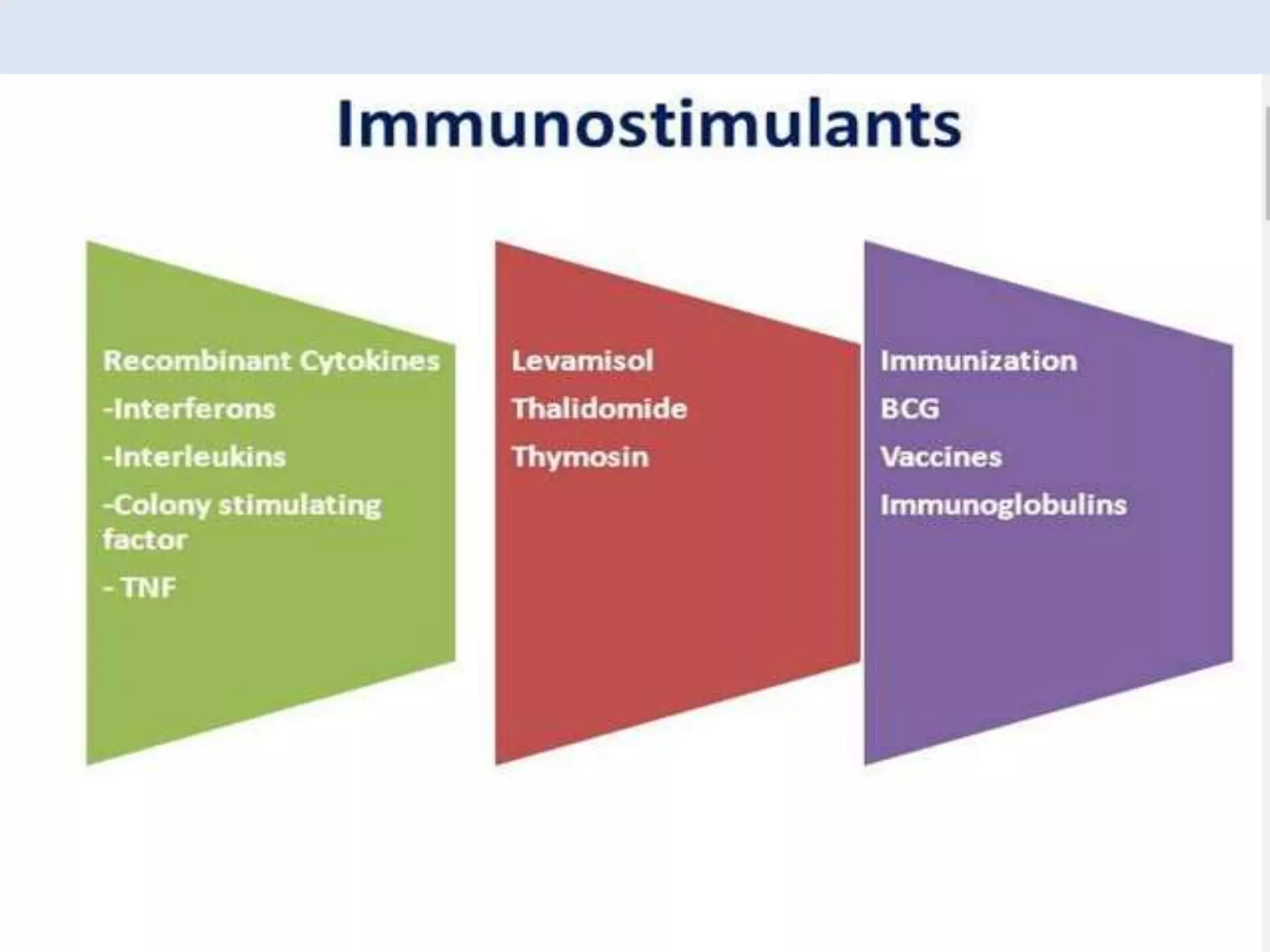 Immunostimulants

Recombinant Cytokines
-Interferons
-Interleukins
-Colony stimulating factor
- TNF

Levamisol
Thalidomide
Thymosin

Immunization
BCG
Vaccines
Immunoglobulins